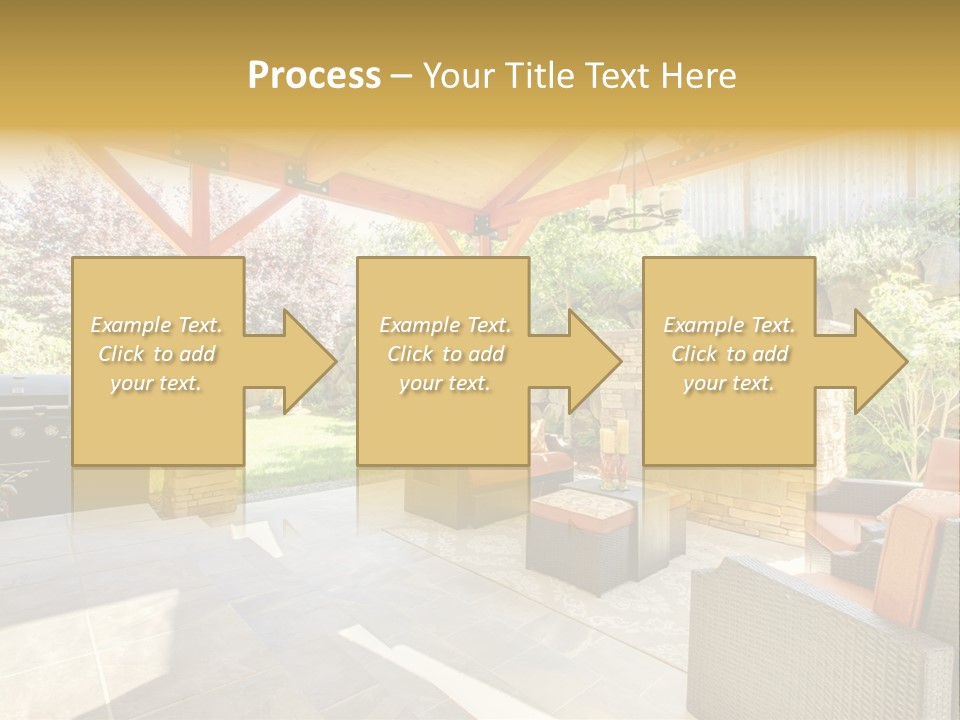 Process – Your Title Text Here

Example Text. Click to add your text.

Example Text. Click to add your text.

Example Text. Click to add your text.